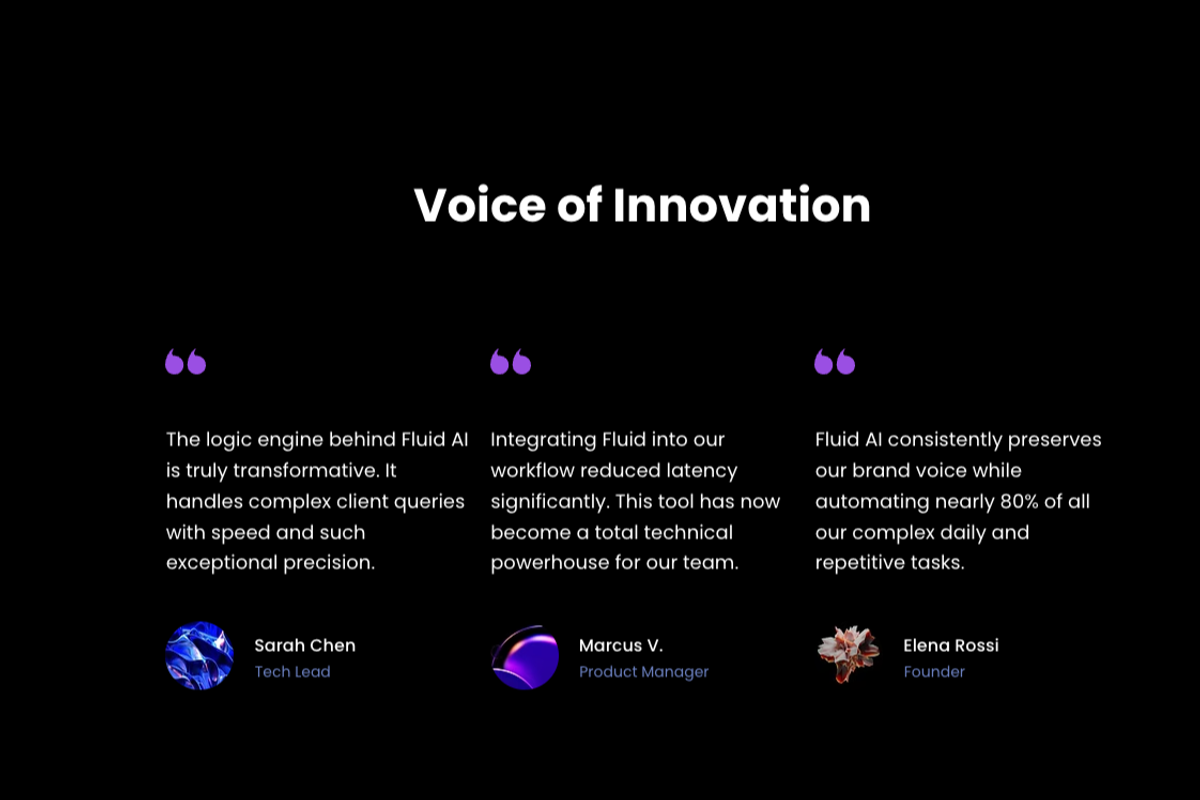 Voice of Innovation

The logic engine behind Fluid AI is truly transformative. It handles complex client queries with speed and such exceptional precision.

Sarah Chen
Tech Lead

Integrating Fluid into our workflow reduced latency significantly. This tool has now become a total technical powerhouse for our team.

Marcus V.
Product Manager

Fluid AI consistently preserves our brand voice while automating nearly 80% of all our complex daily and repetitive tasks.

Elena Rossi
Founder